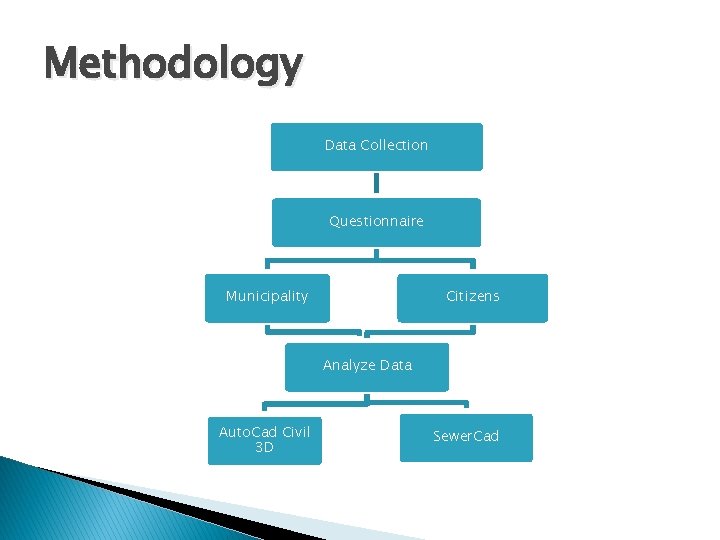 Methodology

Data Collection

Questionnaire

Municipality

Citizens

Analyze Data

AutoCad Civil 3D

SewerCad